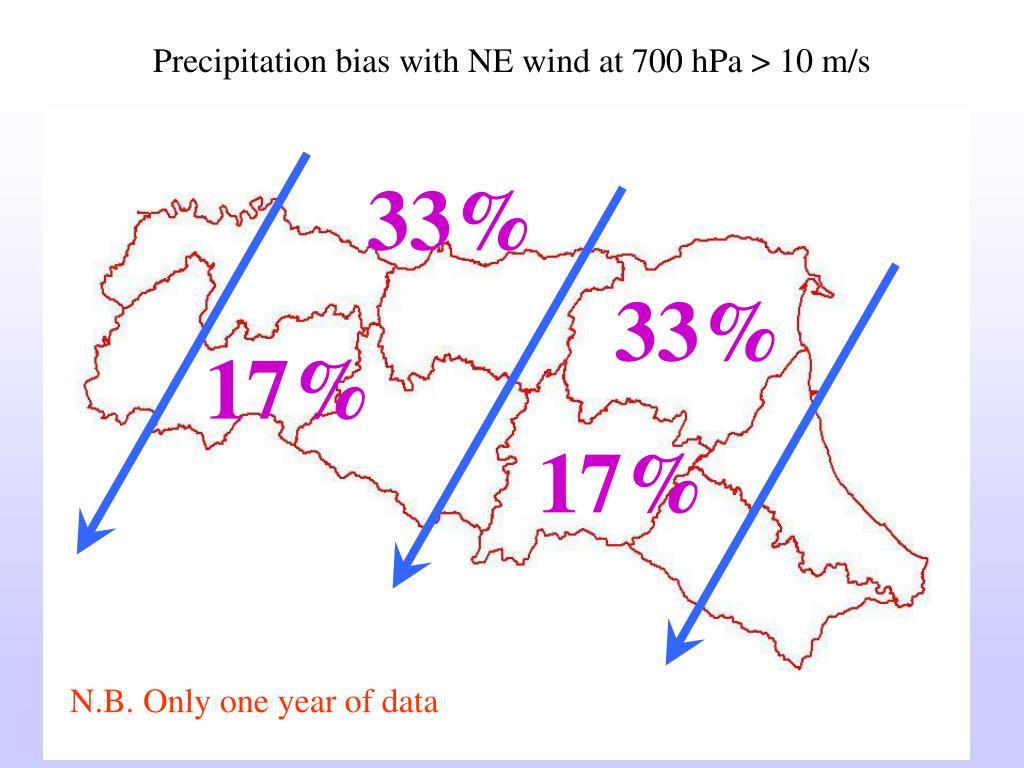 Precipitation bias with NE wind at 700 hPa > 10 m/s

33%

33%

17%

17%

N.B. Only one year of data